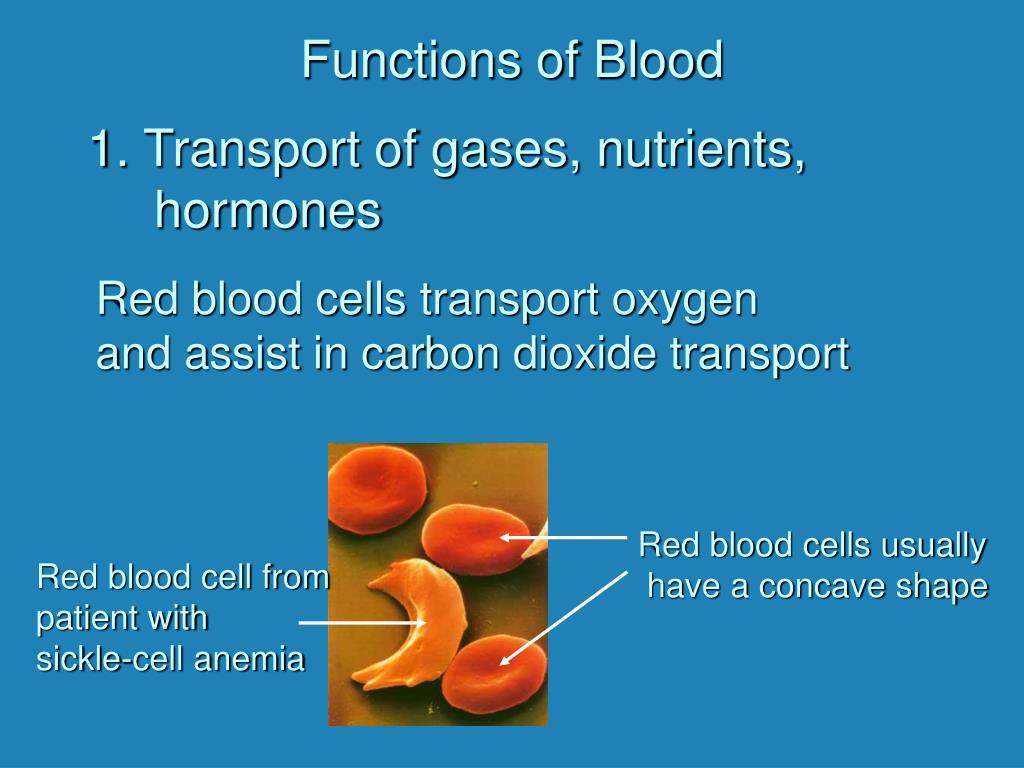 Functions of Blood

1. Transport of gases, nutrients, hormones

Red blood cells transport oxygen and assist in carbon dioxide transport

Red blood cell from patient with sickle-cell anemia

Red blood cells usually have a concave shape